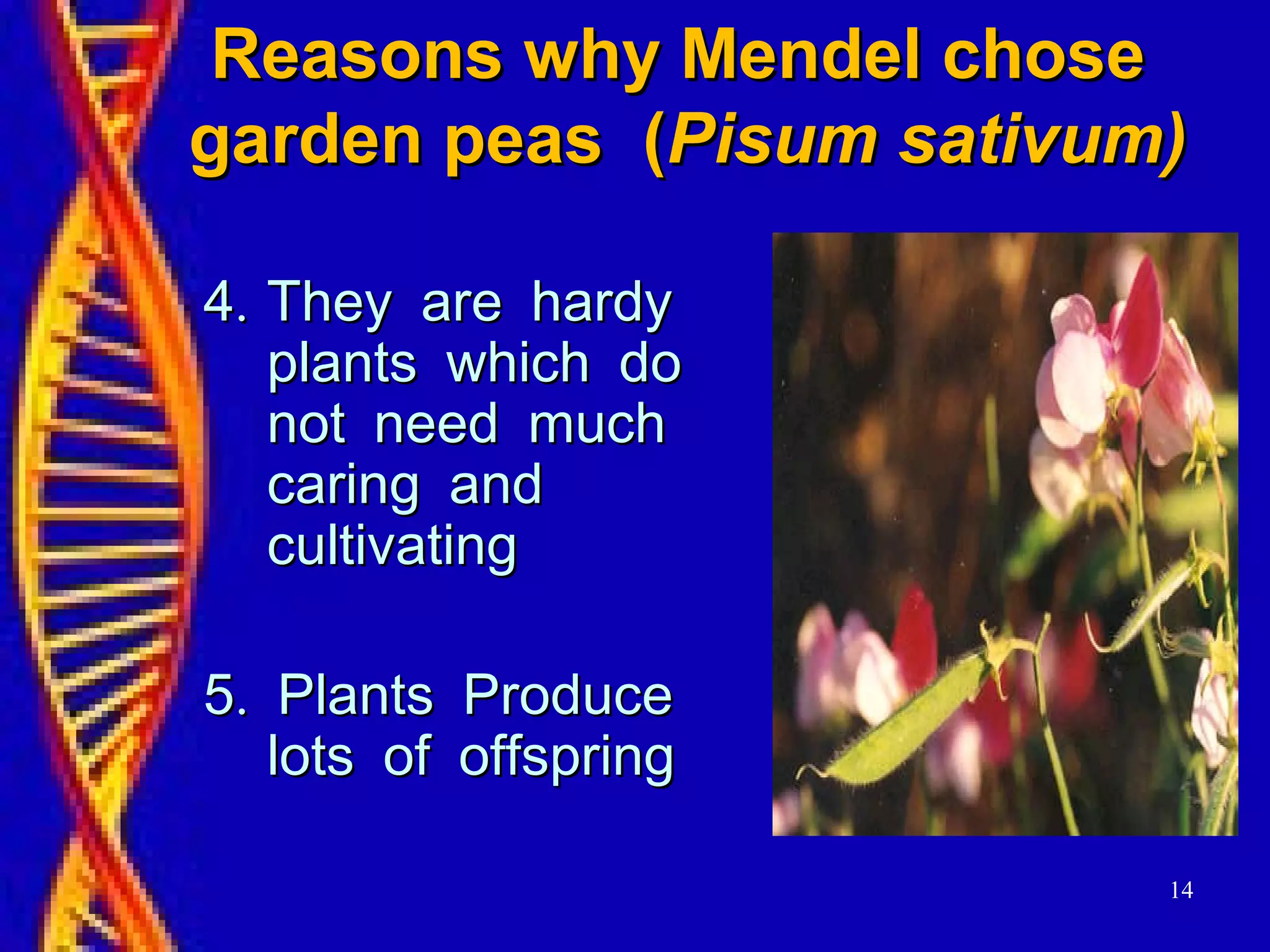 Reasons why Mendel chose garden peas (Pisum sativum)

4. They are hardy plants which do not need much caring and cultivating

5. Plants Produce lots of offspring

14